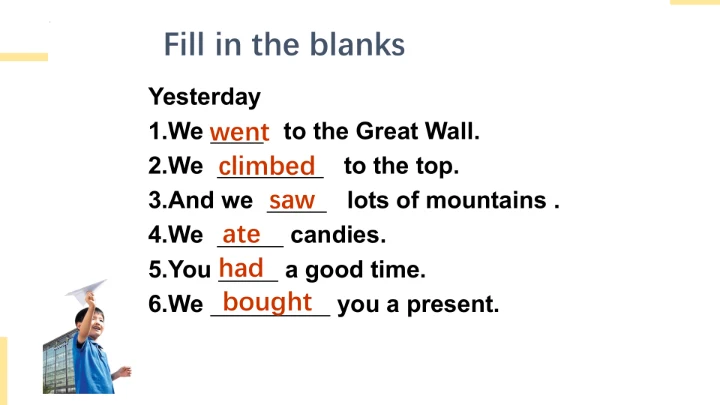 Fill in the blanks

Yesterday
1.We went to the Great Wall.
2.We climbed to the top.
3.And we saw lots of mountains .
4.We ate candies.
5.You had a good time.
6.We bought you a present.